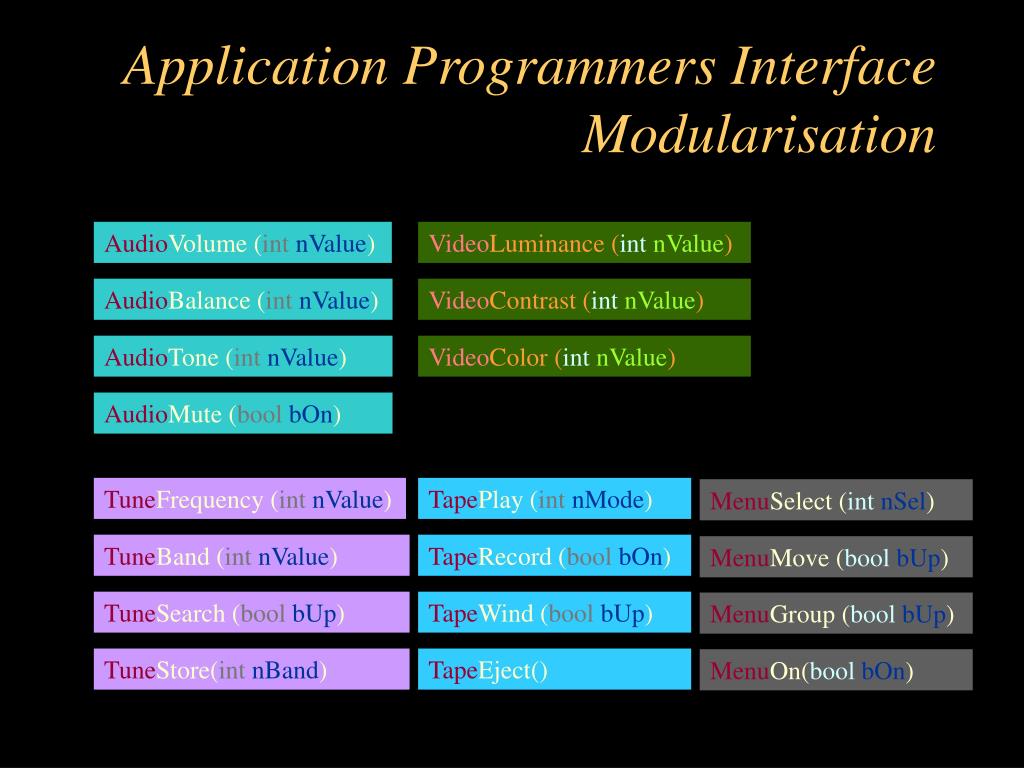 Application Programmers Interface Modularisation

AudioVolume (int nValue)

AudioBalance (int nValue)

AudioTone (int nValue)

AudioMute (bool bOn)

VideoLuminance (int nValue)

VideoContrast (int nValue)

VideoColor (int nValue)

TuneFrequency (int nValue)

TuneBand (int nValue)

TuneSearch (bool bUp)

TuneStore(int nBand)

TapePlay (int nMode)

TapeRecord (bool bOn)

TapeWind (bool bUp)

TapeEject()

MenuSelect (int nSel)

MenuMove (bool bUp)

MenuGroup (bool bUp)

MenuOn(bool bOn)